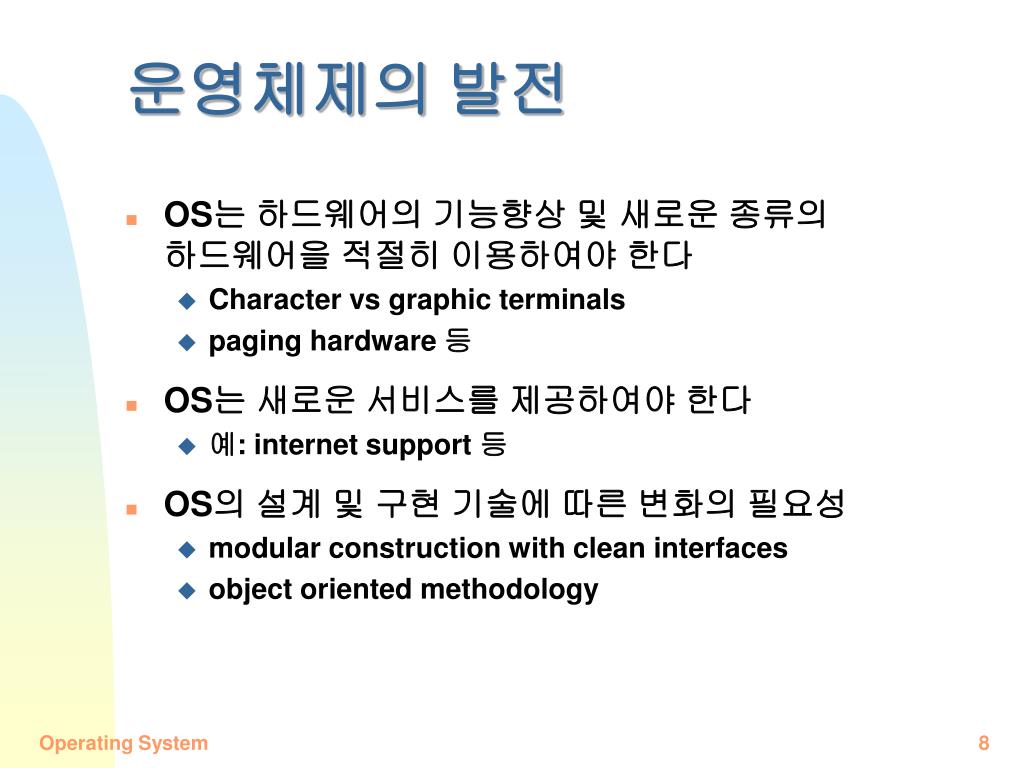 운영체제의 발전

OS는 하드웨어의 기능향상 및 새로운 종류의 하드웨어을 적절히 이용하여야 한다

Character vs graphic terminals

paging hardware 등

OS는 새로운 서비스를 제공하여야 한다

예: internet support 등

OS의 설계 및 구현 기술에 따른 변화의 필요성

modular construction with clean interfaces

object oriented methodology

Operating System

8